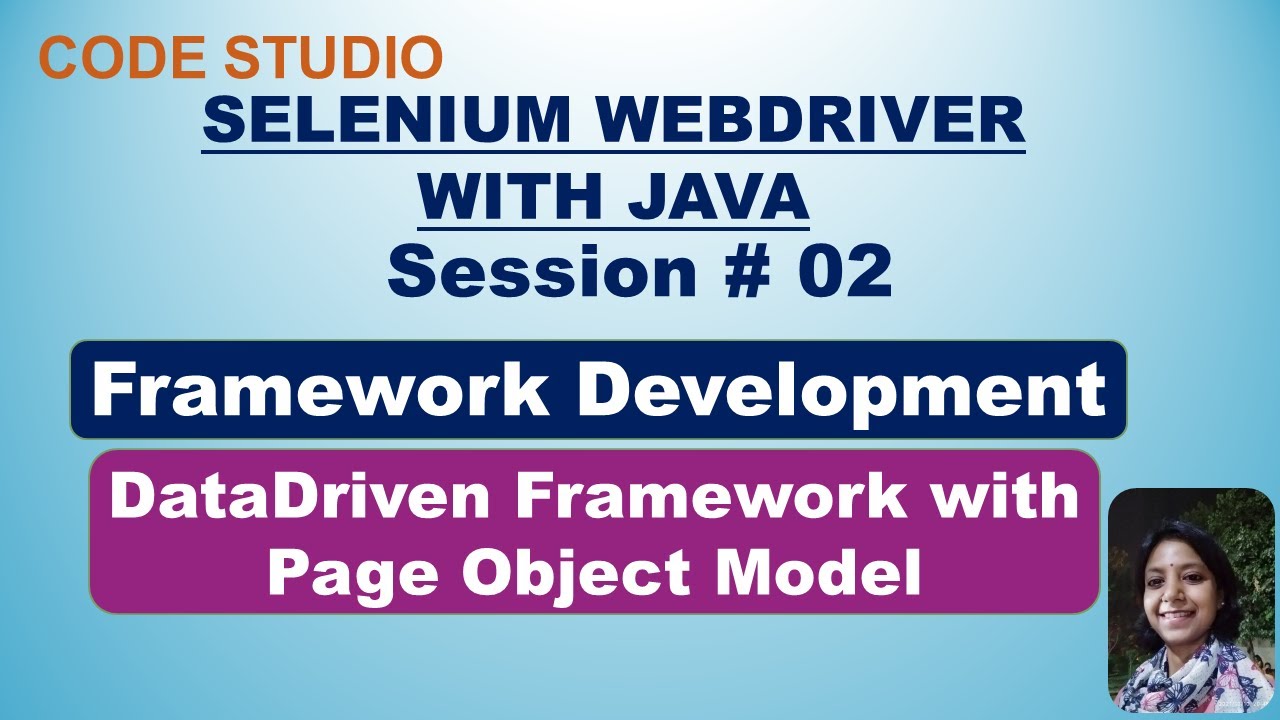 CODE STUDIO

SELENIUM WEBDRIVER WITH JAVA

Session # 02

Framework Development

DataDriven Framework with Page Object Model